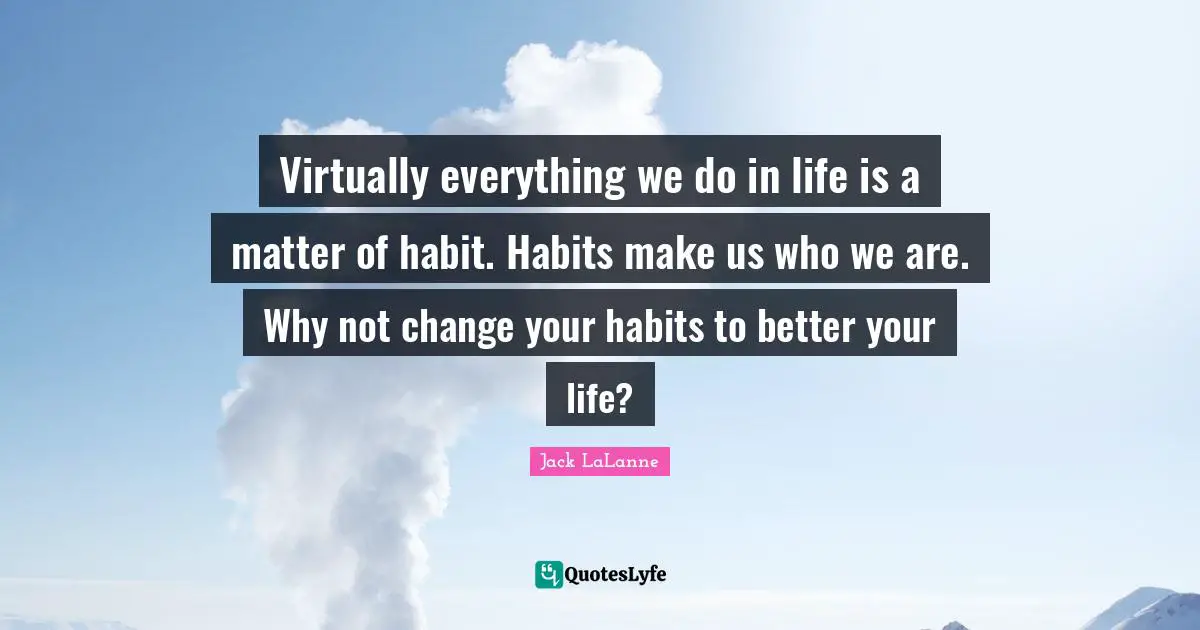 Virtually everything we do in life is a matter of habit. Habits make us who we are. Why not change your habits to better your life?

Jack LaLanne

QuotesLyfe